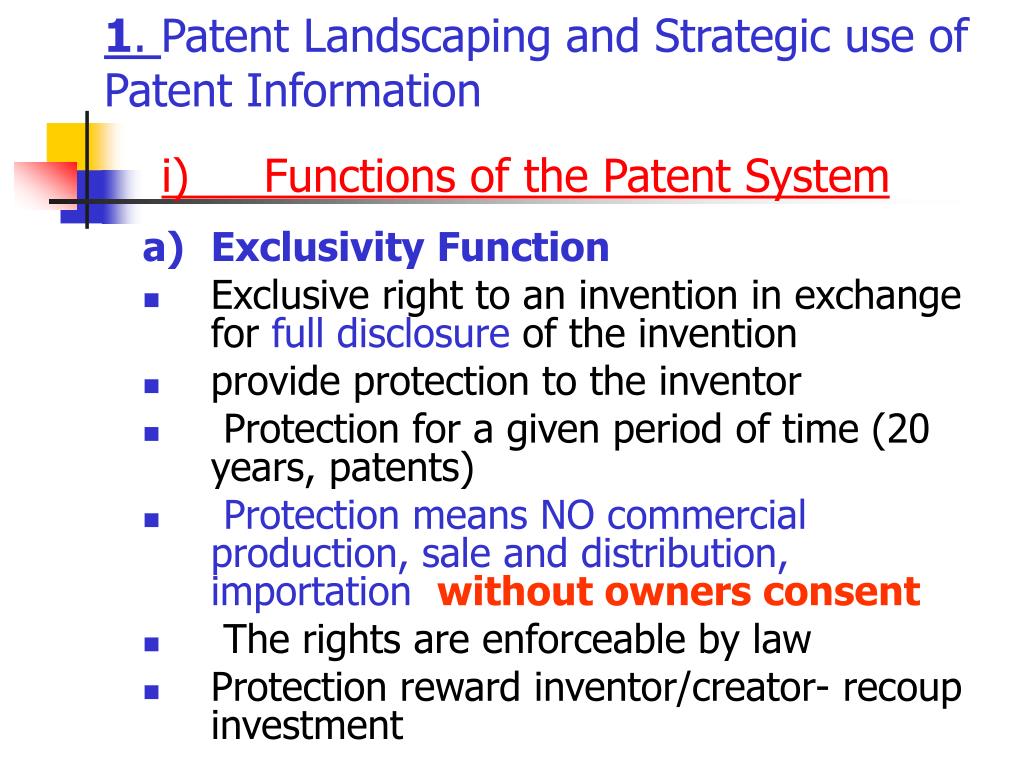 1. Patent Landscaping and Strategic use of Patent Information

i) Functions of the Patent System

a) Exclusivity Function

- Exclusive right to an invention in exchange for full disclosure of the invention
- provide protection to the inventor
- Protection for a given period of time (20 years, patents)
- Protection means NO commercial production, sale and distribution, importation without owners consent
- The rights are enforceable by law
- Protection reward inventor/creator- recoup investment